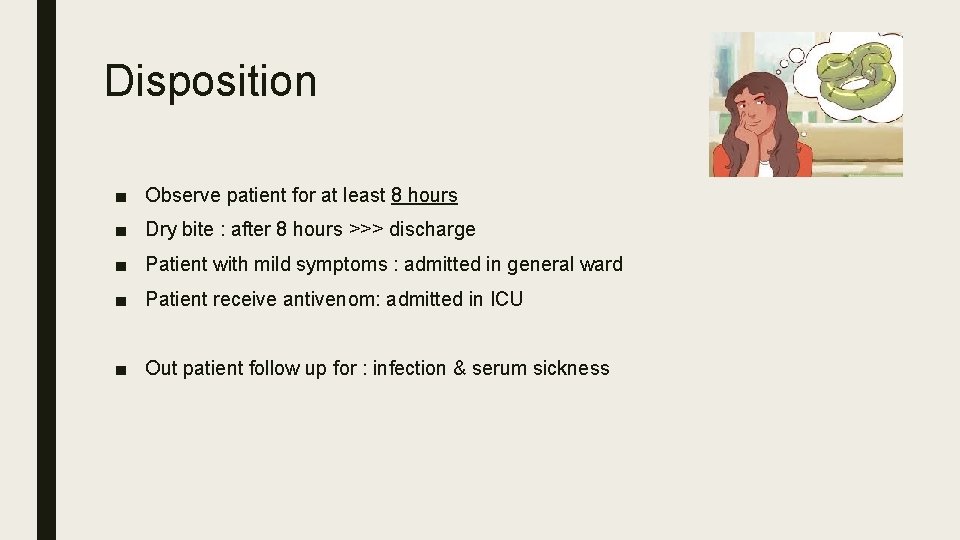 Disposition

■ Observe patient for at least 8 hours

■ Dry bite : after 8 hours >>> discharge

■ Patient with mild symptoms : admitted in general ward

■ Patient receive antivenom: admitted in ICU

■ Out patient follow up for : infection & serum sickness